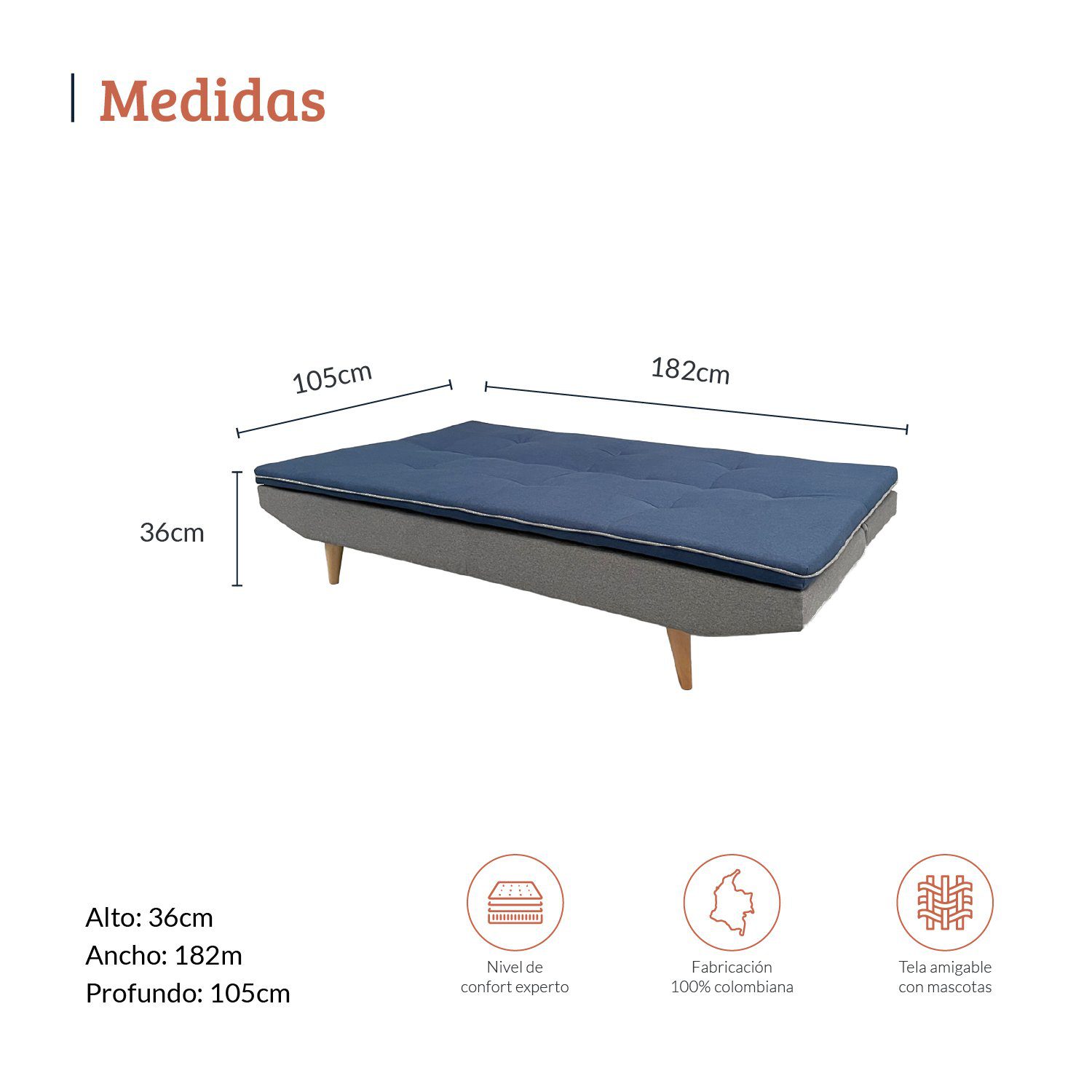 Medidas

105cm

182cm

36cm

Alto: 36cm
Ancho: 182m
Profundo: 105cm

Nivel de confort experto

Fabricación 100% colombiana

Tela amigable con mascotas